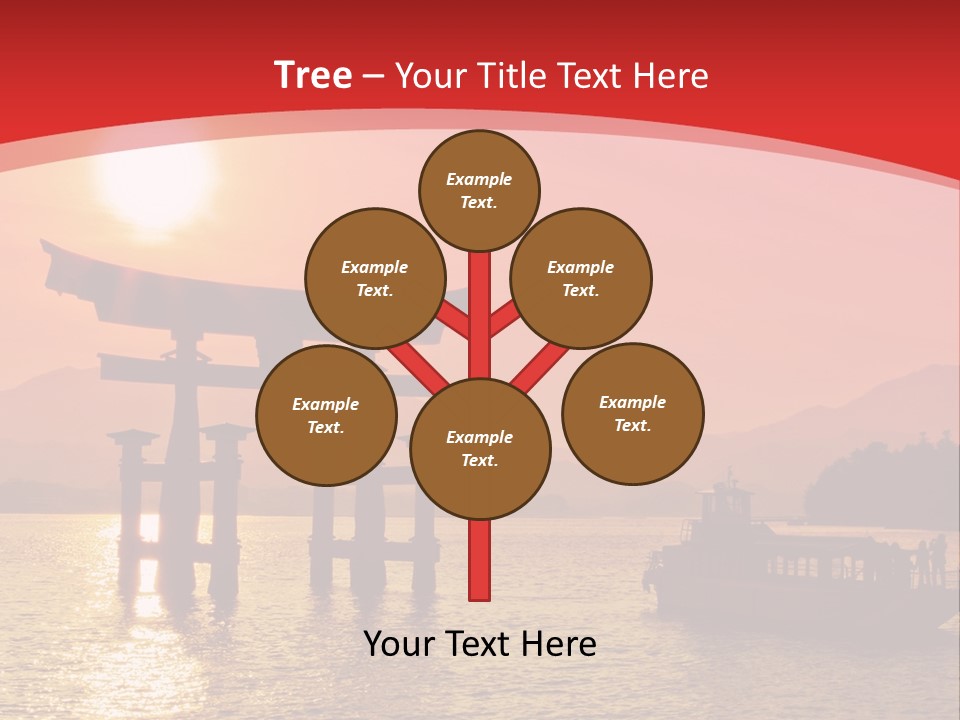 Tree – Your Title Text Here

Example Text.

Example Text.

Example Text.

Example Text.

Example Text.

Example Text.

Your Text Here